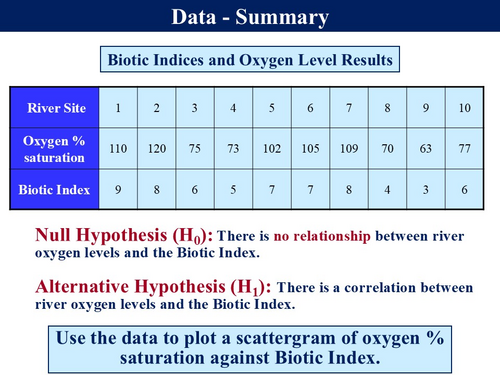 Data - Summary

Biotic Indices and Oxygen Level Results

| River Site | 1 | 2 | 3 | 4 | 5 | 6 | 7 | 8 | 9 | 10 |
|---|---|---|---|---|---|---|---|---|---|---|
| Oxygen % saturation | 110 | 120 | 75 | 73 | 102 | 105 | 109 | 70 | 63 | 77 |
| Biotic Index | 9 | 8 | 6 | 5 | 7 | 7 | 8 | 4 | 3 | 6 |

Null Hypothesis ($H_0$): There is no relationship between river oxygen levels and the Biotic Index.

Alternative Hypothesis ($H_1$): There is a correlation between river oxygen levels and the Biotic Index.

Use the data to plot a scattergram of oxygen % saturation against Biotic Index.